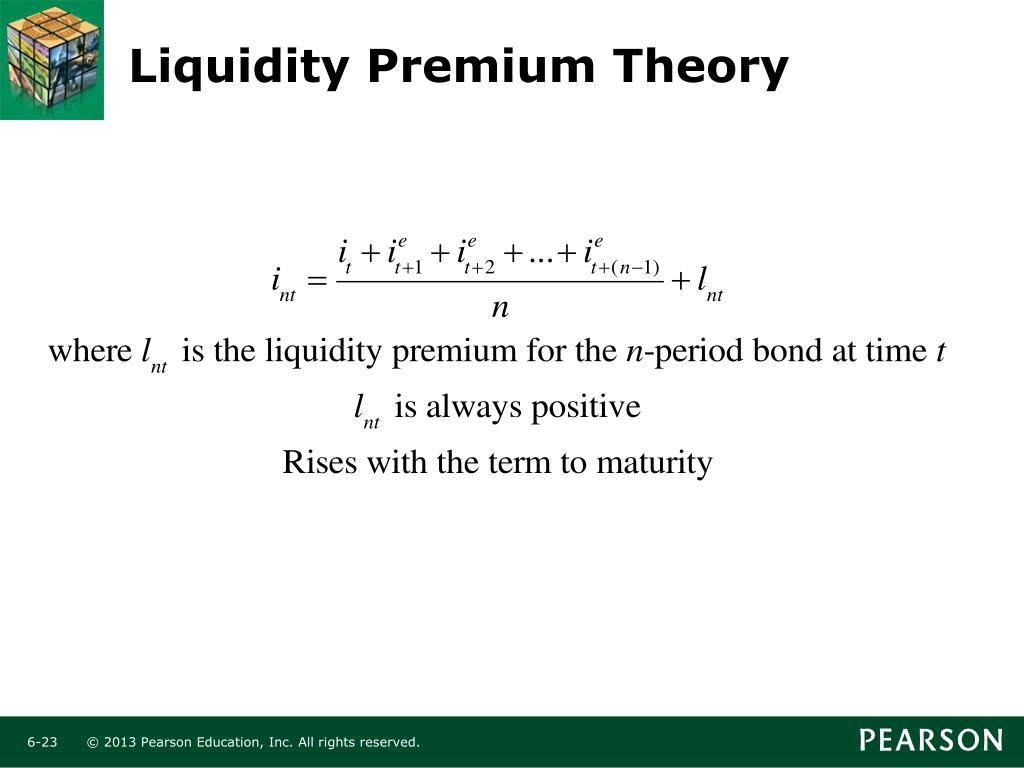 Liquidity Premium Theory

$i_{nt} = \frac{i_t + i^e_{t+1} + i^e_{t+2} + ... + i^e_{t+(n-1)}}{n} + l_{nt}$

where $l_{nt}$ is the liquidity premium for the $n$-period bond at time $t$

$l_{nt}$ is always positive

Rises with the term to maturity

6-23 © 2013 Pearson Education, Inc. All rights reserved.

PEARSON